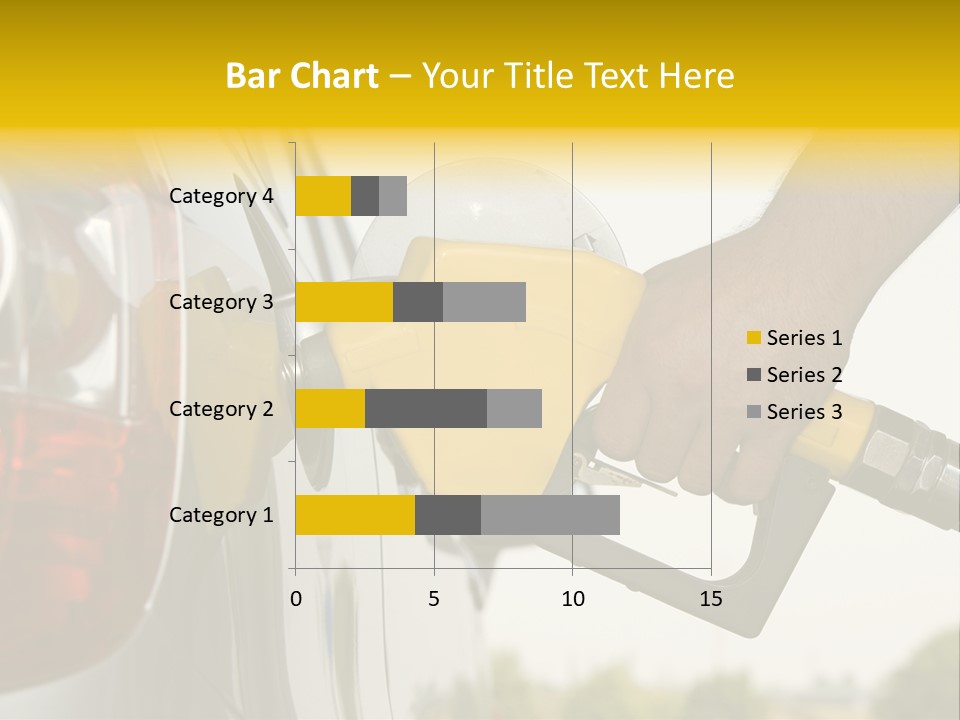 Bar Chart – Your Title Text Here

Category 4
Category 3
Category 2
Category 1

0
5
10
15

Series 1
Series 2
Series 3